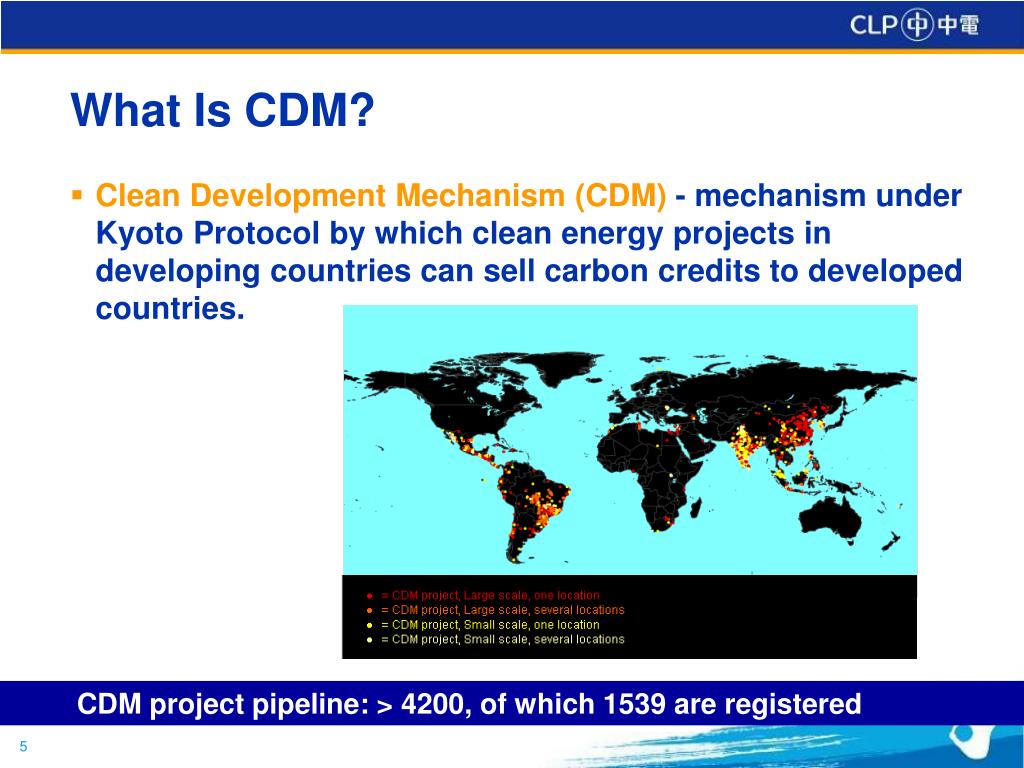 CLP 中電

What Is CDM?

▪ Clean Development Mechanism (CDM) - mechanism under Kyoto Protocol by which clean energy projects in developing countries can sell carbon credits to developed countries.

● = CDM project, Large scale, one location
● = CDM project, Large scale, several locations
● = CDM project, Small scale, one location
● = CDM project, Small scale, several locations

CDM project pipeline: > 4200, of which 1539 are registered

5